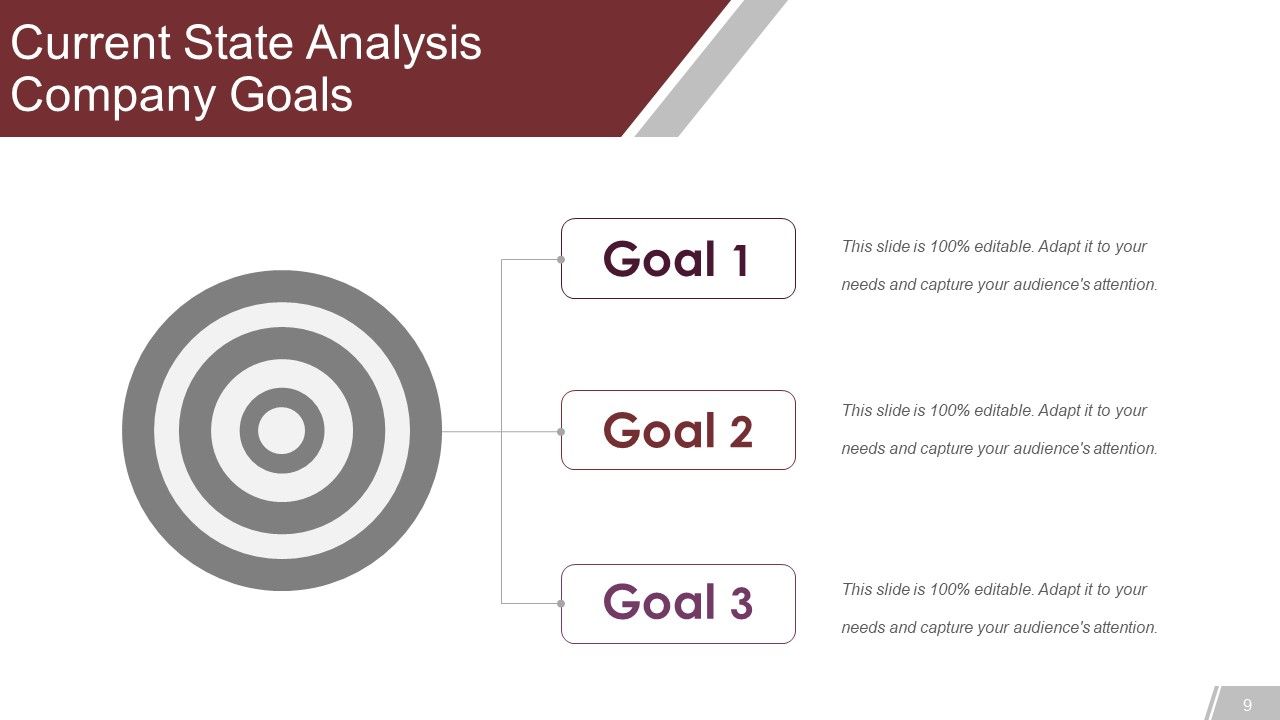 Current State Analysis
Company Goals

Goal 1

This slide is 100% editable. Adapt it to your needs and capture your audience's attention.

Goal 2

This slide is 100% editable. Adapt it to your needs and capture your audience's attention.

Goal 3

This slide is 100% editable. Adapt it to your needs and capture your audience's attention.

9